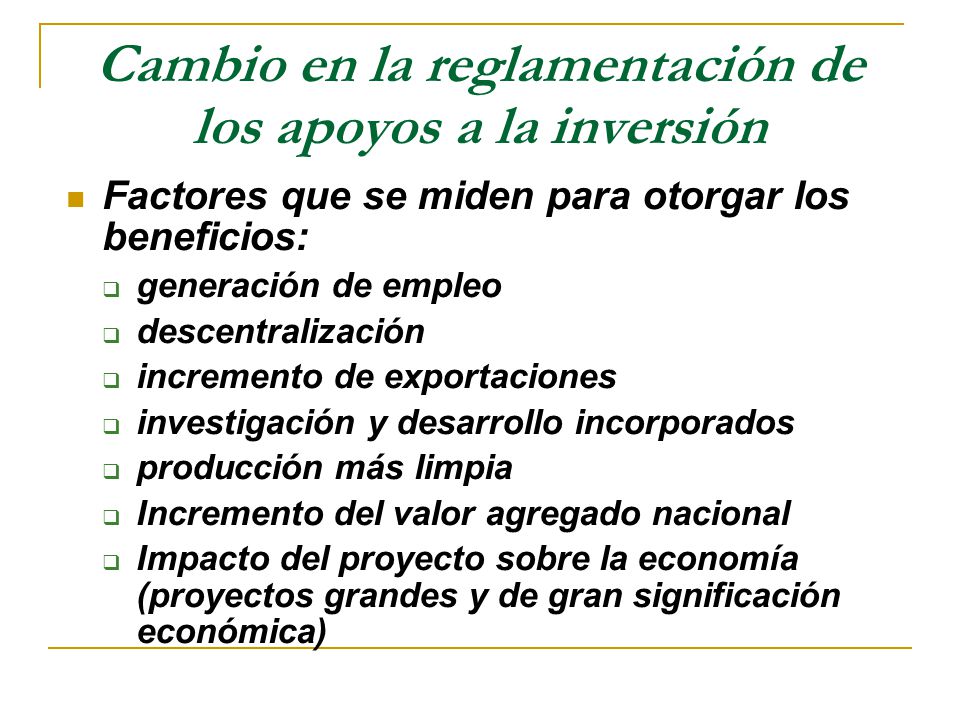 Cambio en la reglamentación de los apoyos a la inversión

Factores que se miden para otorgar los beneficios:

generación de empleo

descentralización

incremento de exportaciones

investigación y desarrollo incorporados

producción más limpia

Incremento del valor agregado nacional

Impacto del proyecto sobre la economía (proyectos grandes y de gran significación económica)